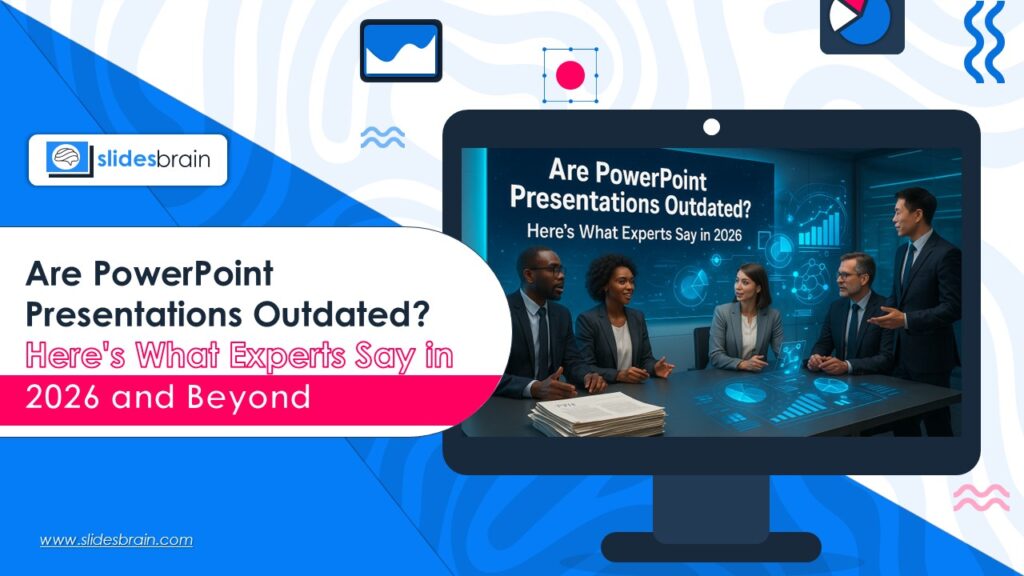 slidesbrain

Are PowerPoint Presentations Outdated? Here's What Experts Say in 2026 and Beyond

Are PowerPoint Presentations Outdated? Here's What Experts Say in 2026

www.slidesbrain.com